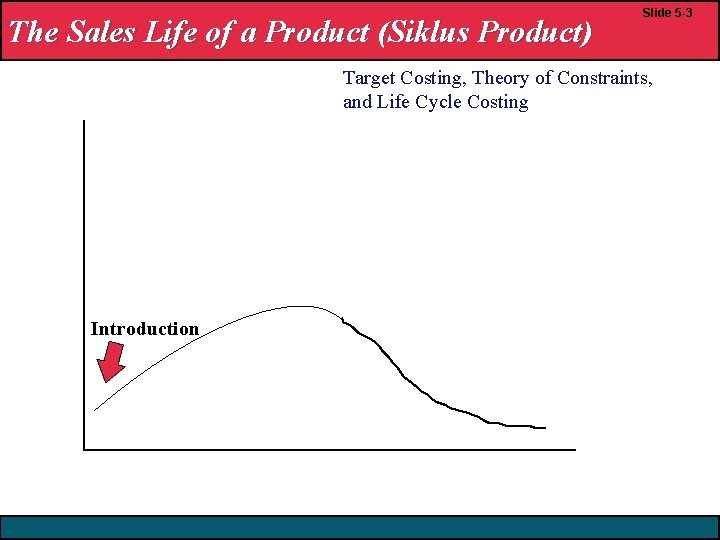 Slide 5-3

The Sales Life of a Product (Siklus Product)

Target Costing, Theory of Constraints, and Life Cycle Costing

Introduction